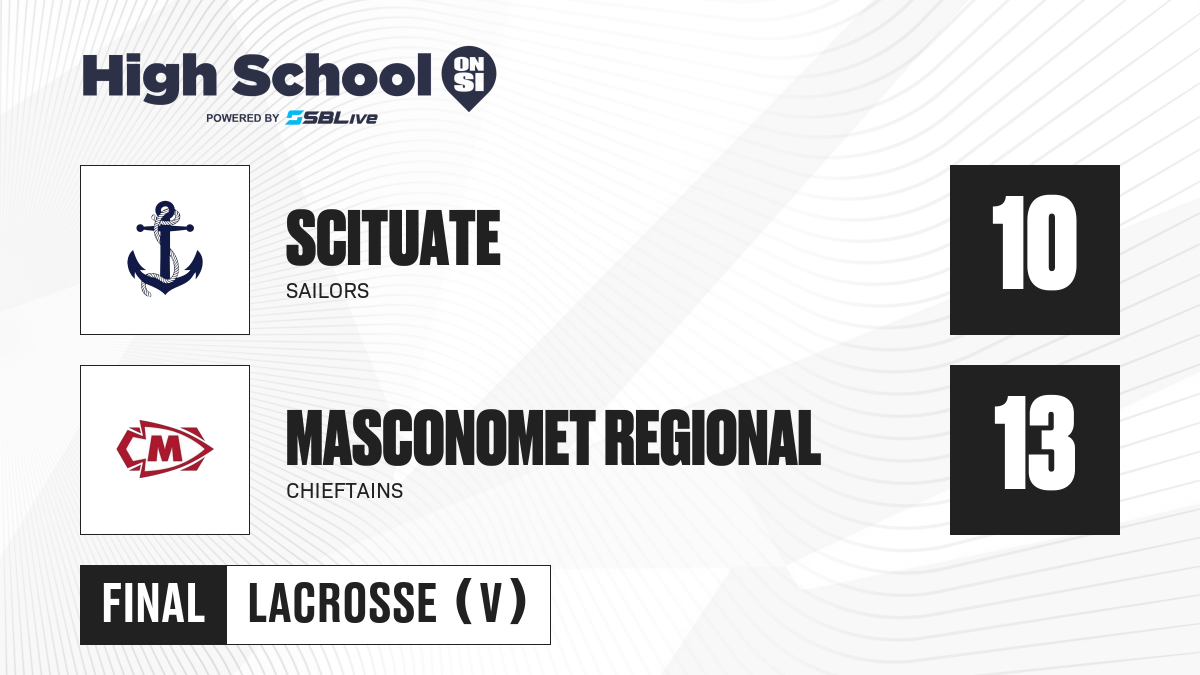 High School ON SI
POWERED BY SBLive

SCITUATE
SAILORS
10

M
MASCONOMET REGIONAL
CHIEFTAINS
13

FINAL LACROSSE (V)